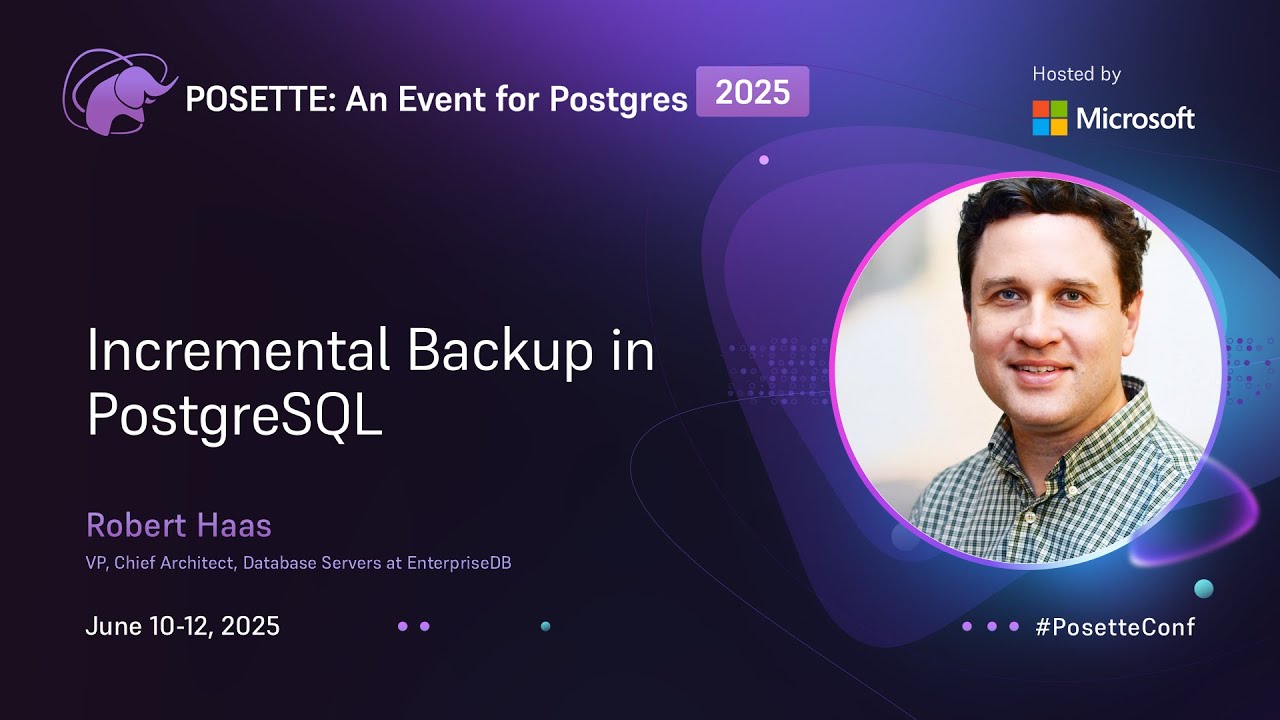 POSETTE: An Event for Postgres 2025

Hosted by
Microsoft

Incremental Backup in PostgreSQL

Robert Haas
VP, Chief Architect, Database Servers at EnterpriseDB

June 10-12, 2025

#PosetteConf